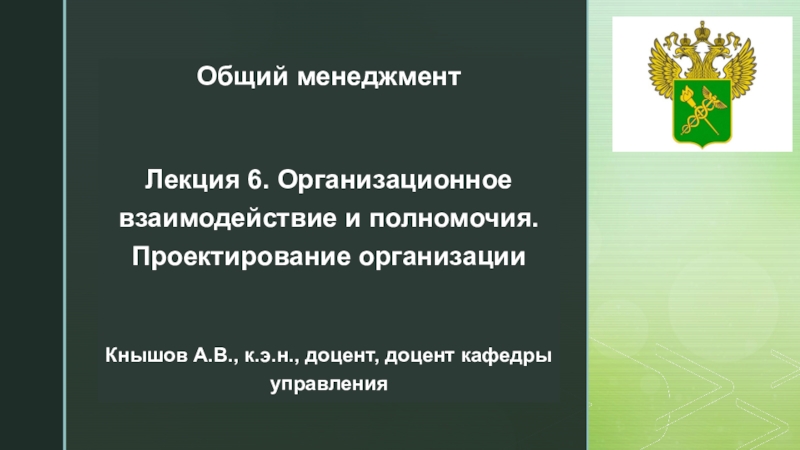 Общий менеджмент

Лекция 6. Организационное взаимодействие и полномочия. Проектирование организации

Кнышов А.В., к.э.н., доцент, доцент кафедры управления